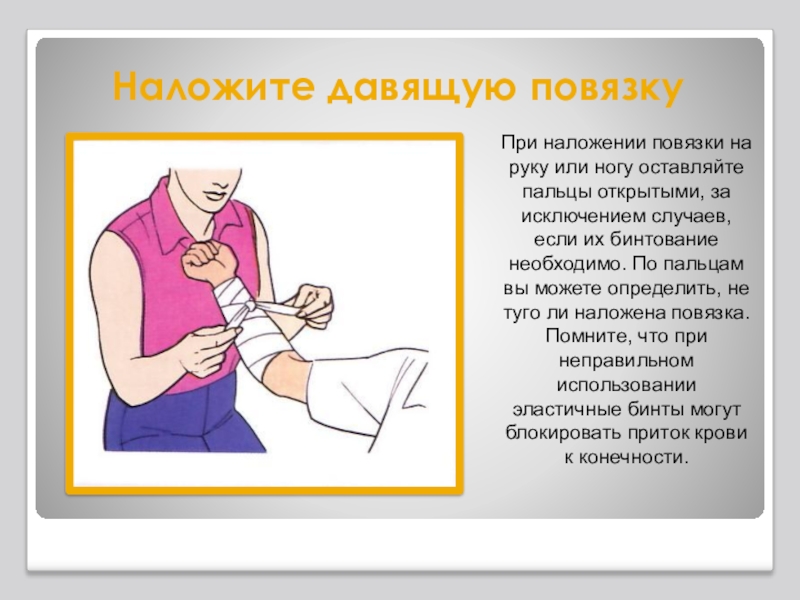 Наложите давящую повязку

При наложении повязки на руку или ногу оставляйте пальцы открытыми, за исключением случаев, если их бинтование необходимо. По пальцам вы можете определить, не туго ли наложена повязка. Помните, что при неправильном использовании эластичные бинты могут блокировать приток крови к конечности.